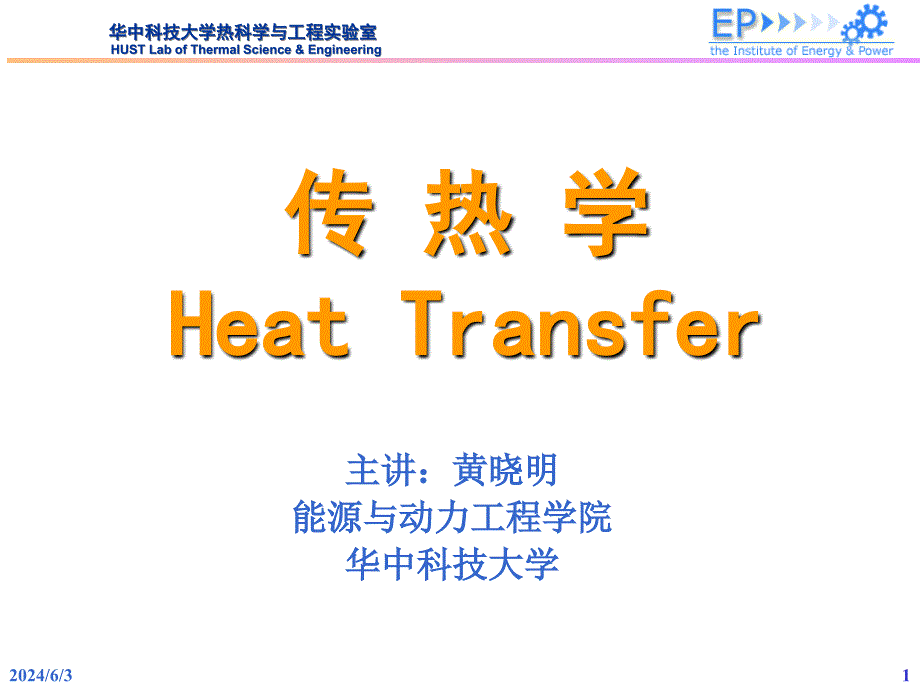 华中科技大学热科学与工程实验室
HUST Lab of Thermal Science & Engineering

EP
the Institute of Energy & Power

传 热 学
Heat Transfer

主讲：黄晓明
能源与动力工程学院
华中科技大学

2024/6/3

1